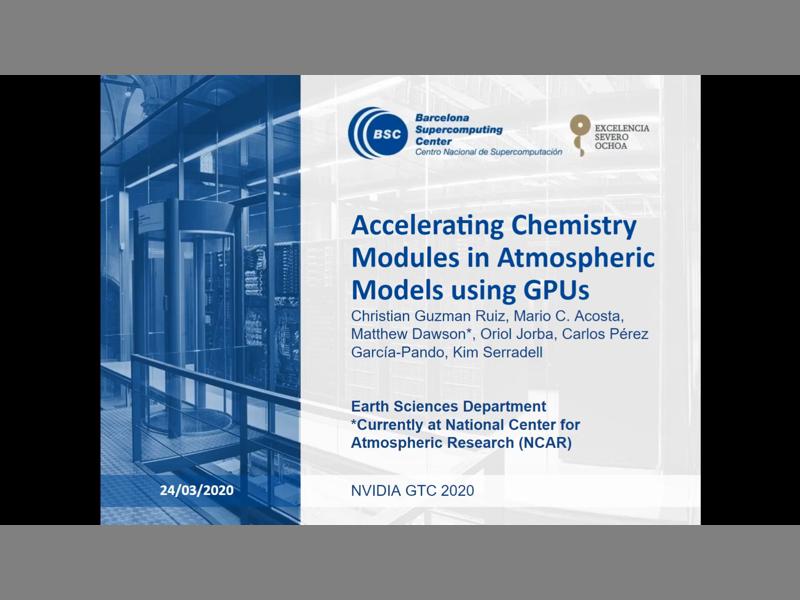 BSC Barcelona Supercomputing Center
Centro Nacional de Supercomputación

EXCELENCIA SEVERO OCHOA

Accelerating Chemistry Modules in Atmospheric Models using GPUs

Christian Guzman Ruiz, Mario C. Acosta, Matthew Dawson*, Oriol Jorba, Carlos Pérez García-Pando, Kim Serradell

Earth Sciences Department
*Currently at National Center for Atmospheric Research (NCAR)

24/03/2020

NVIDIA GTC 2020